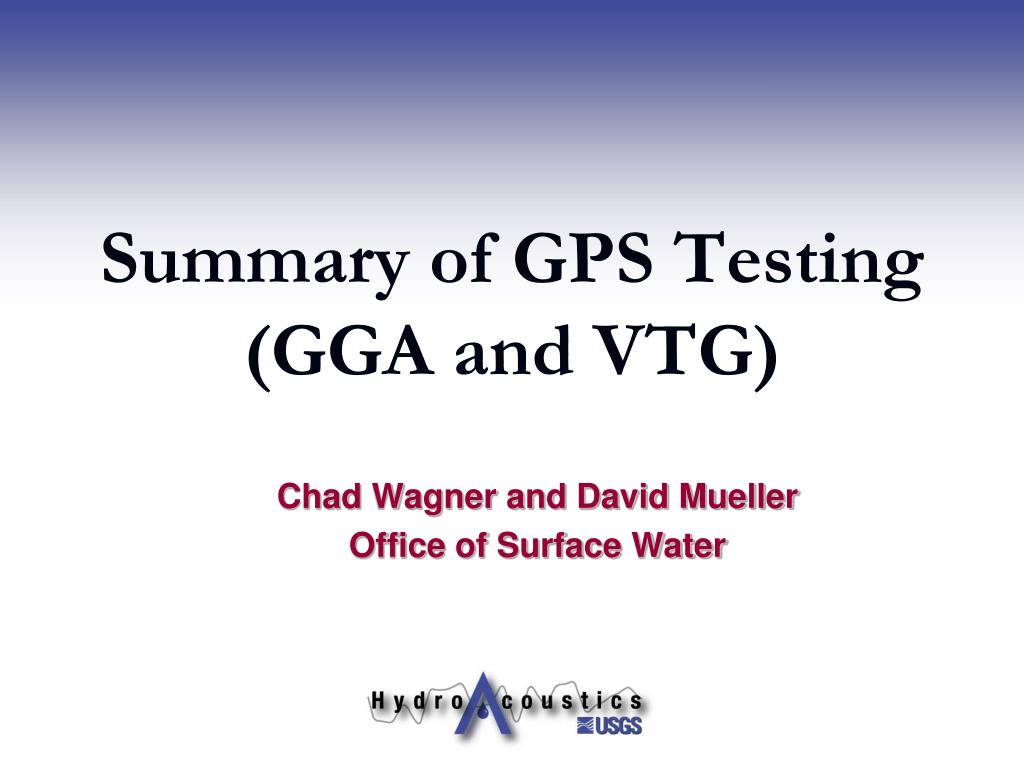 Summary of GPS Testing (GGA and VTG)

Chad Wagner and David Mueller
Office of Surface Water

HydroAcoustics
USGS